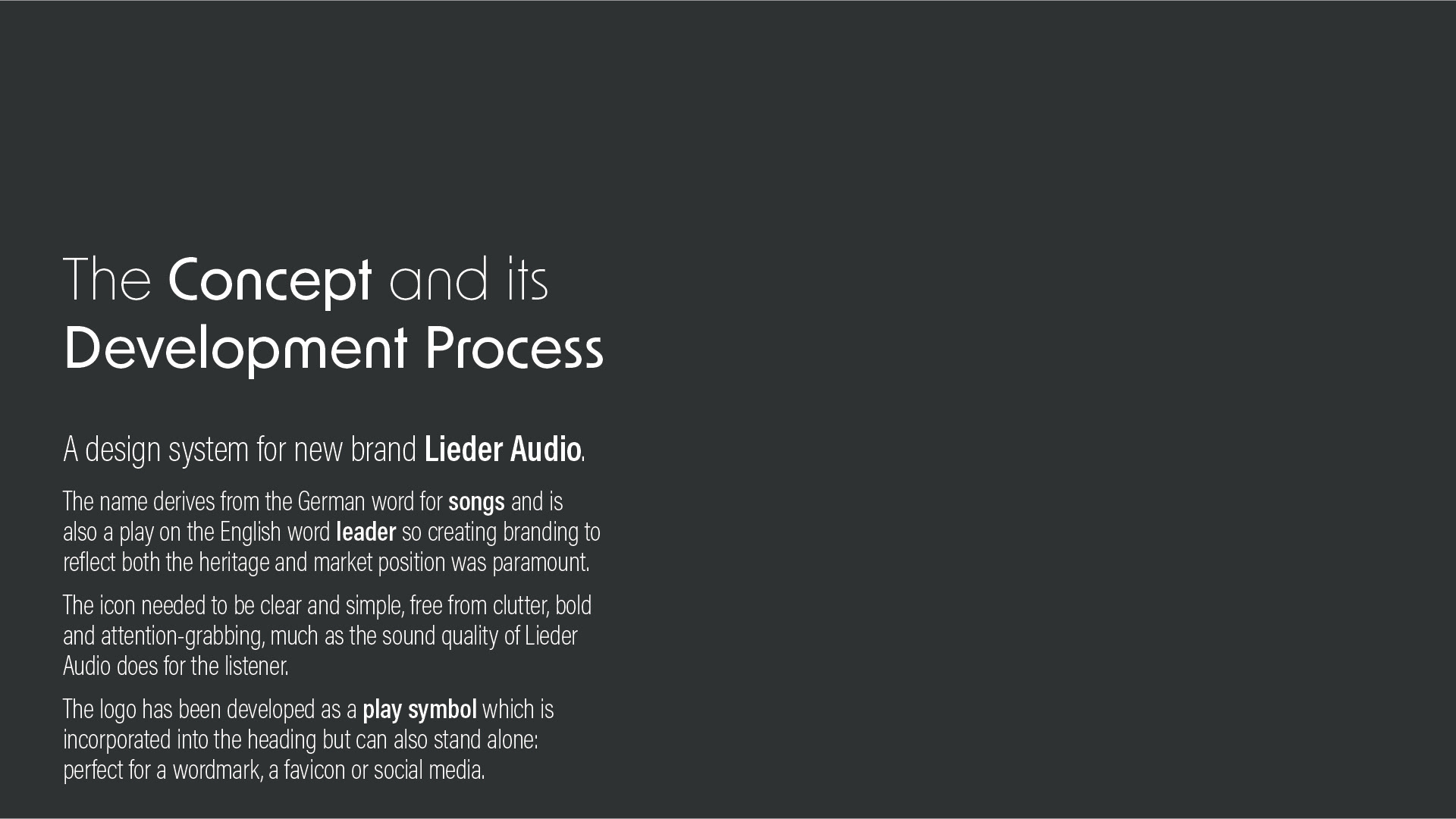 The Concept and its Development Process

A design system for new brand Lieder Audio.

The name derives from the German word for songs and is also a play on the English word leader so creating branding to reflect both the heritage and market position was paramount.

The icon needed to be clear and simple, free from clutter, bold and attention-grabbing, much as the sound quality of Lieder Audio does for the listener.

The logo has been developed as a play symbol which is incorporated into the heading but can also stand alone: perfect for a wordmark, a favicon or social media.